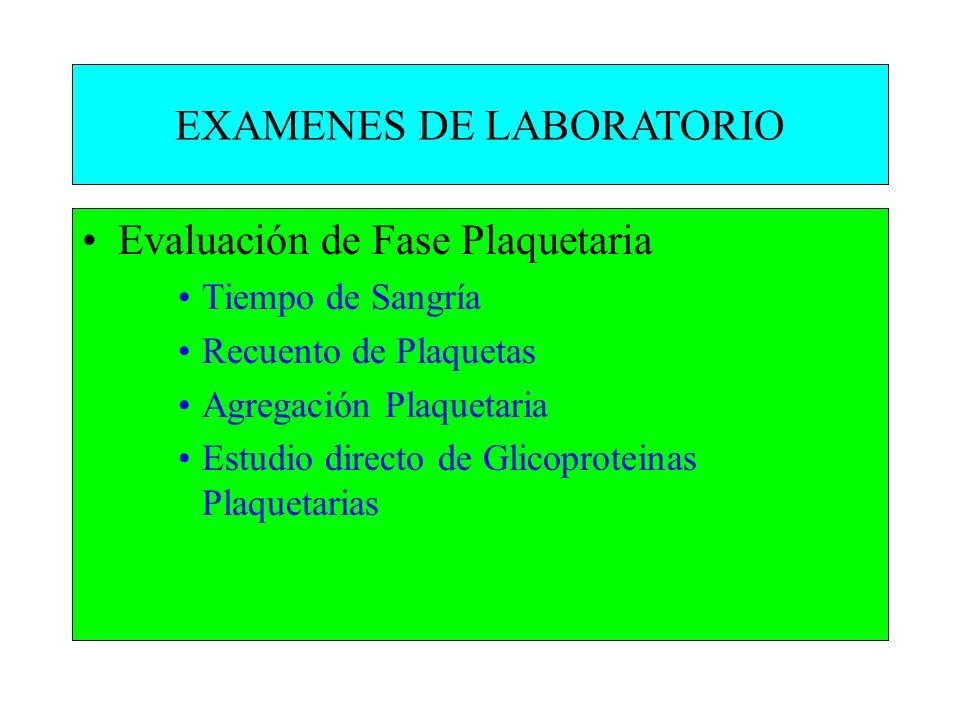 EXAMENES DE LABORATORIO

• Evaluación de Fase Plaquetaria
  • Tiempo de Sangría
  • Recuento de Plaquetas
  • Agregación Plaquetaria
  • Estudio directo de Glicoproteinas Plaquetarias